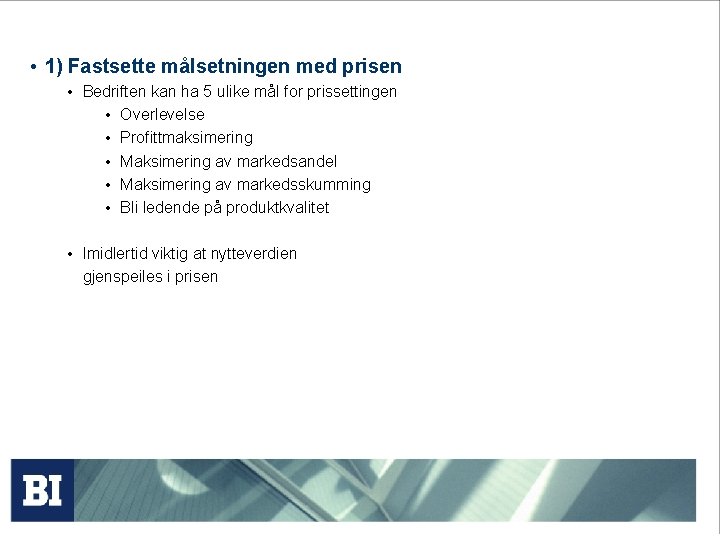 • 1) Fastsette målsetningen med prisen
• Bedriften kan ha 5 ulike mål for prissettingen
• Overlevelse
• Profittmaksimering
• Maksimering av markedsandel
• Maksimering av markedsskumming
• Bli ledende på produktkvalitet

• Imidlertid viktig at nytteverdien gjenspeiles i prisen

BI